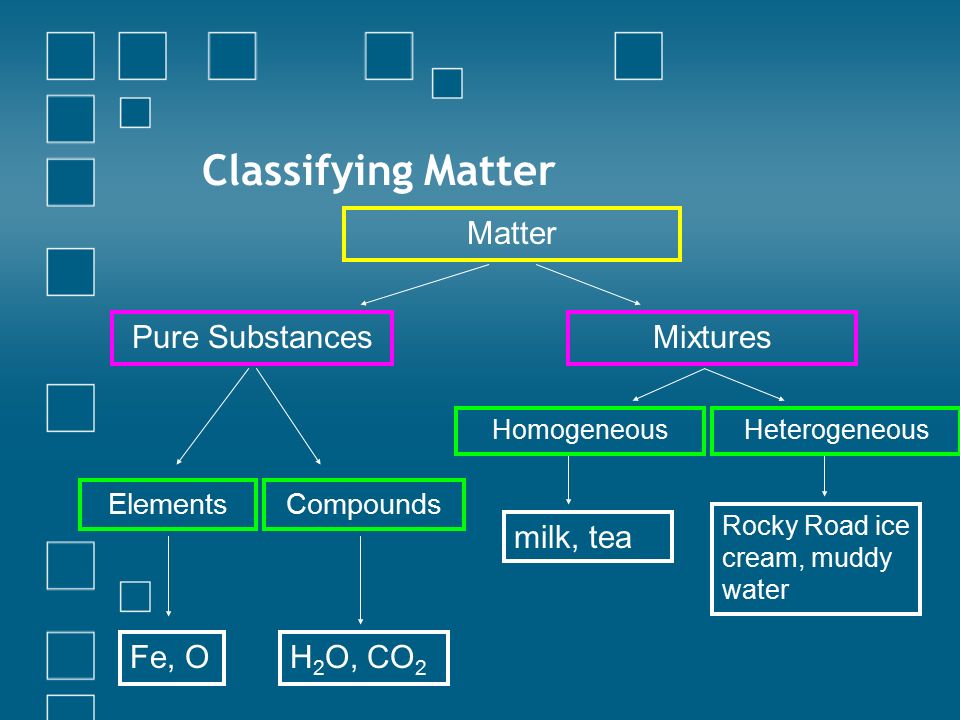 Classifying Matter

Matter

Pure Substances

Mixtures

Homogeneous

Heterogeneous

Elements

Compounds

milk, tea

Rocky Road ice cream, muddy water

Fe, O

$H_2O$, $CO_2$